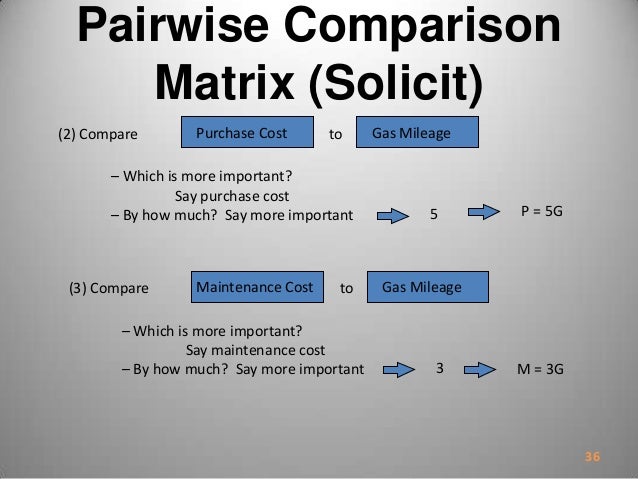 Pairwise Comparison Matrix (Solicit)

(2) Compare Purchase Cost to Gas Mileage

– Which is more important?
Say purchase cost
– By how much? Say more important 5 P = 5G

(3) Compare Maintenance Cost to Gas Mileage

– Which is more important?
Say maintenance cost
– By how much? Say more important 3 M = 3G

36